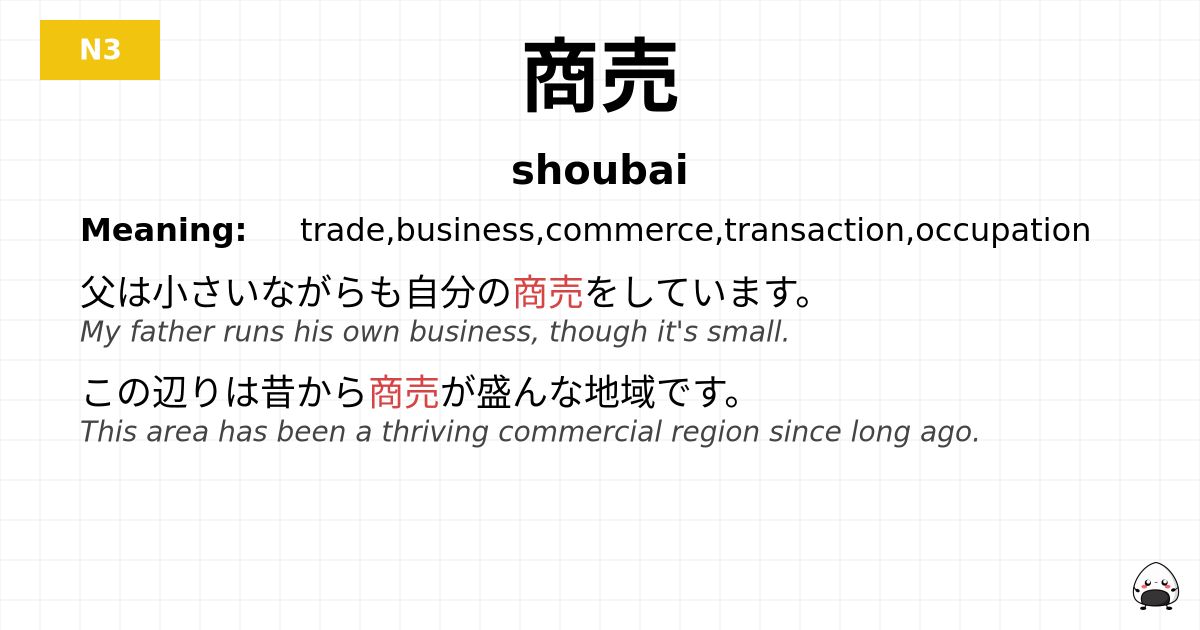 N3

商売

shoubai

Meaning: trade,business,commerce,transaction,occupation

父は小さいながらも自分の商売をしています。
My father runs his own business, though it's small.

この辺りは昔から商売が盛んな地域です。
This area has been a thriving commercial region since long ago.